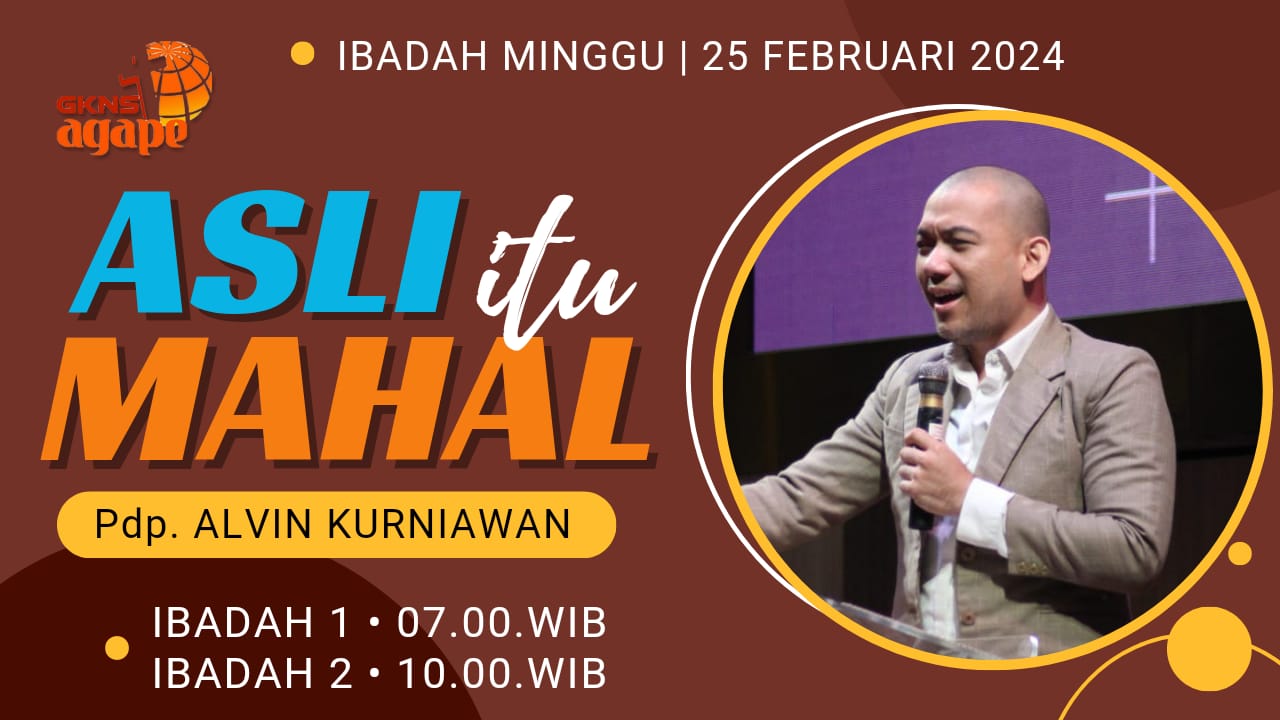 GKNS agape

IBADAH MINGGU | 25 FEBRUARI 2024

ASLI itu MAHAL

Pdp. ALVIN KURNIAWAN

IBADAH 1 • 07.00.WIB
IBADAH 2 • 10.00.WIB